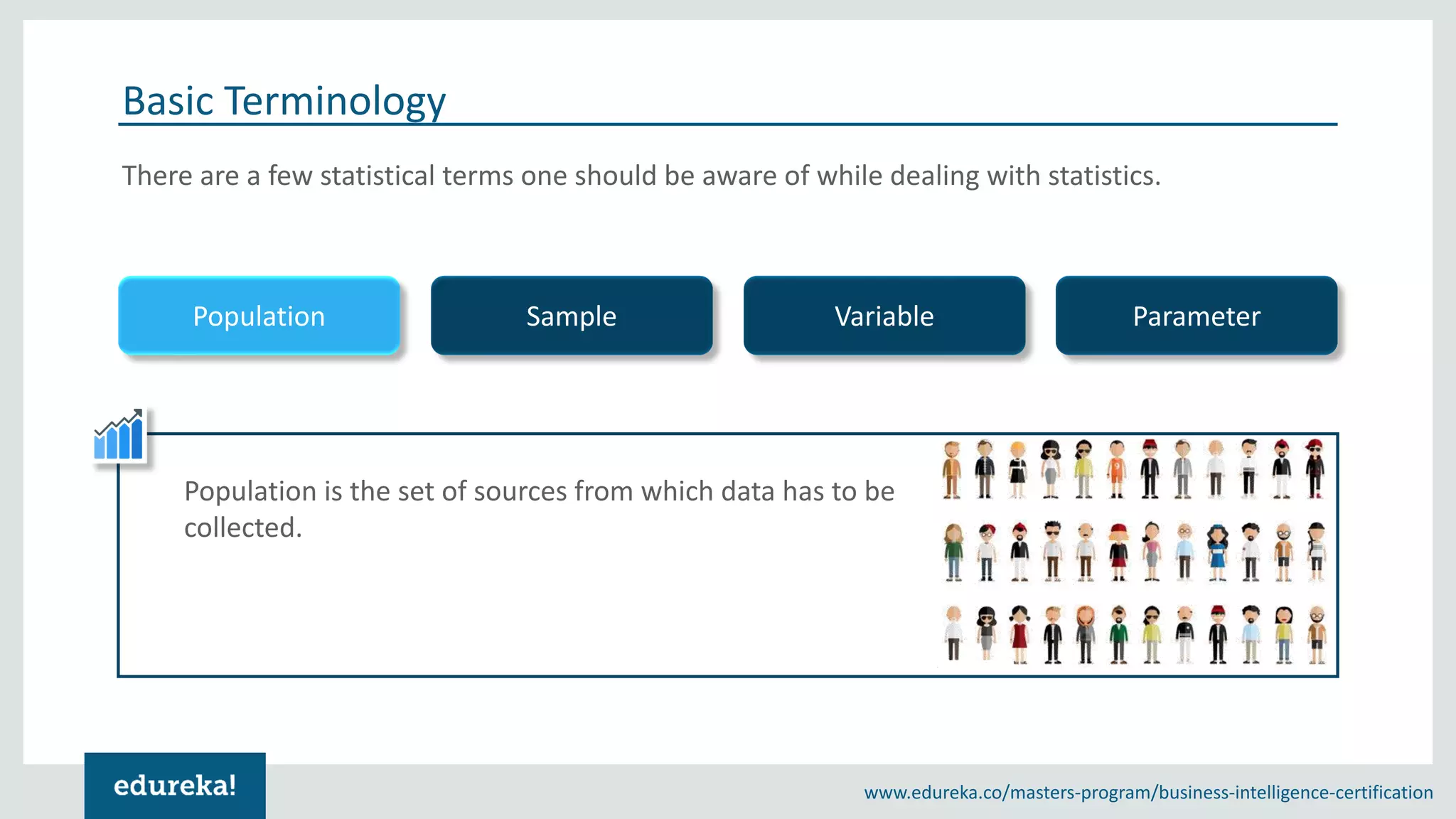 Basic Terminology

There are a few statistical terms one should be aware of while dealing with statistics.

Population

Sample

Variable

Parameter

Population is the set of sources from which data has to be collected.

edureka!

www.edureka.co/masters-program/business-intelligence-certification